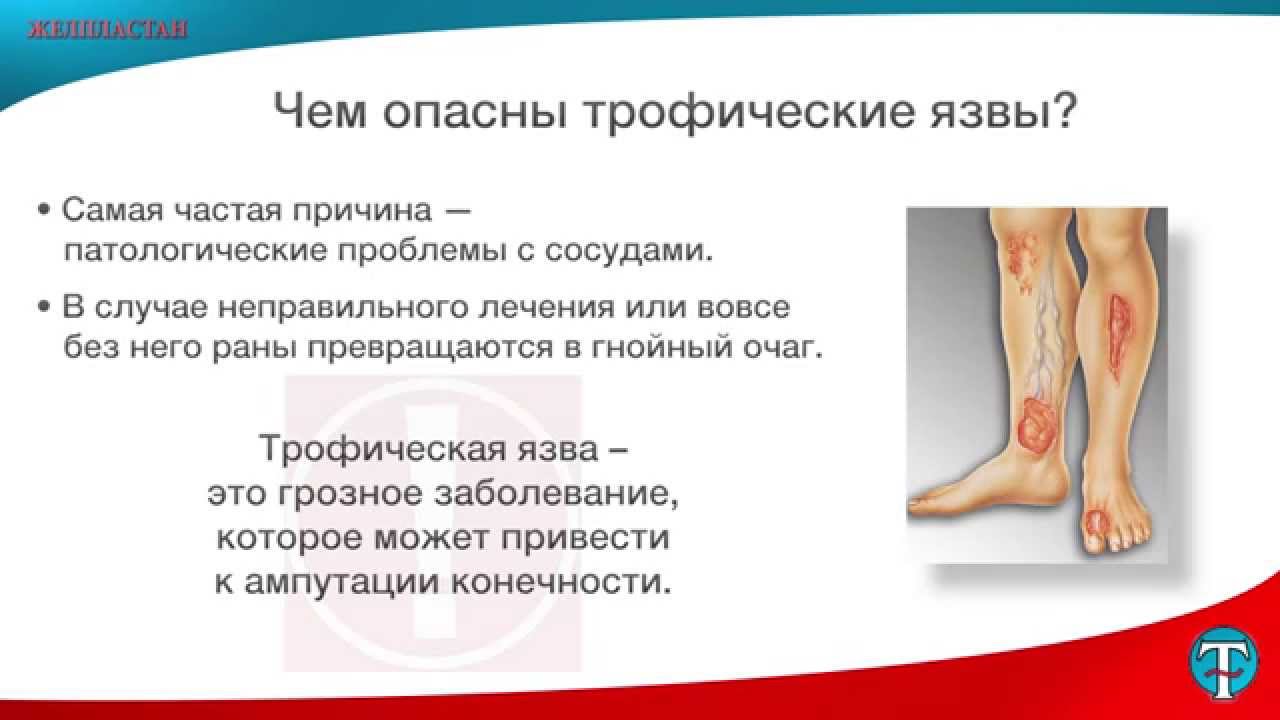 ЖЕЛПЛАСТАН

Чем опасны трофические язвы?

• Самая частая причина — патологические проблемы с сосудами.

• В случае неправильного лечения или вовсе без него раны превращаются в гнойный очаг.

Трофическая язва – это грозное заболевание, которое может привести к ампутации конечности.

Т